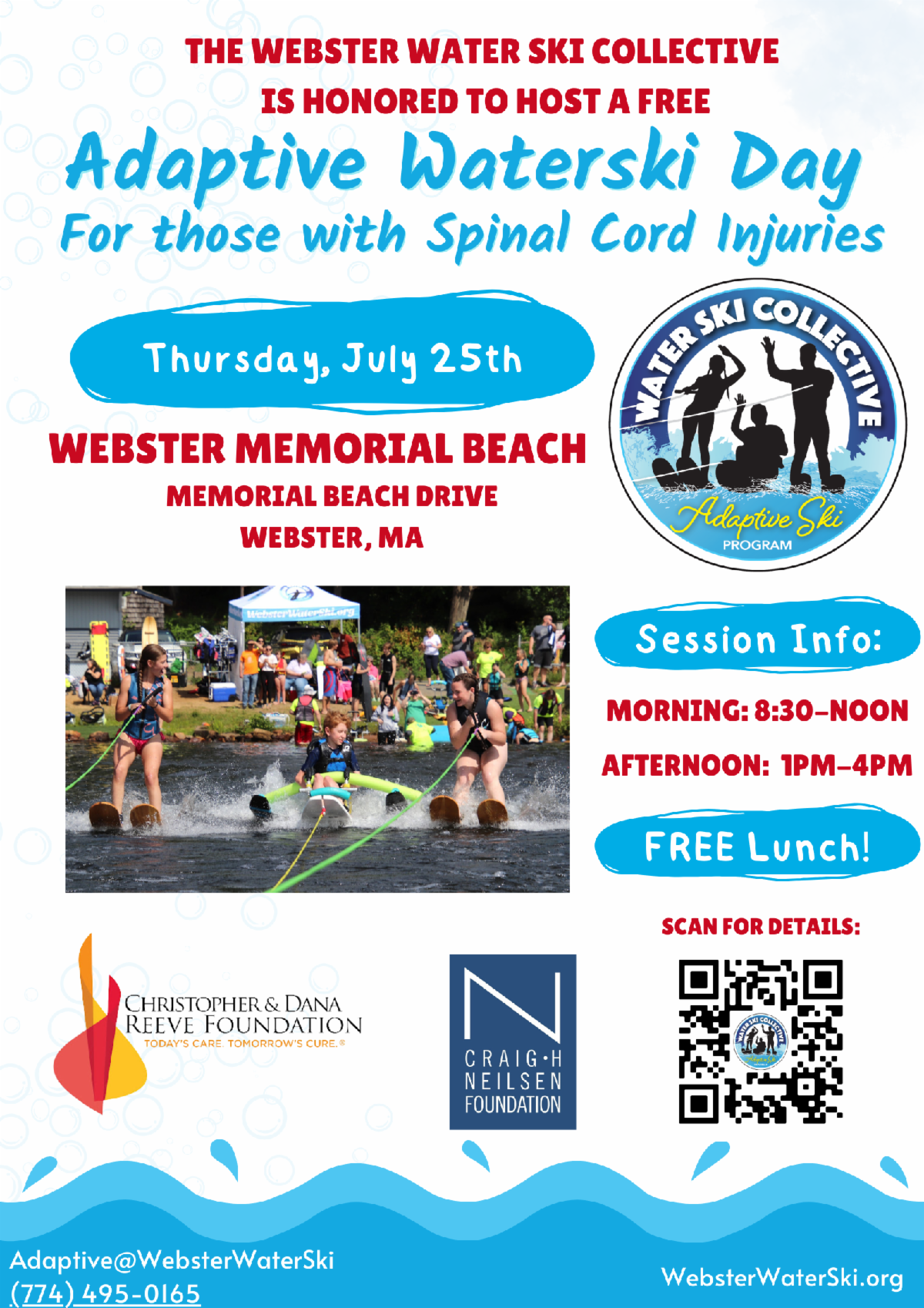 THE WEBSTER WATER SKI COLLECTIVE IS HONORED TO HOST A FREE

Adaptive Waterski Day

For those with Spinal Cord Injuries

Thursday, July 25th

WEBSTER MEMORIAL BEACH

MEMORIAL BEACH DRIVE

WEBSTER, MA

WATER SKI COLLECTIVE

Adaptive Ski

PROGRAM

WebsterWaterSki.org

Session Info:

MORNING: 8:30-NOON

AFTERNOON: 1PM-4PM

FREE Lunch!

SCAN FOR DETAILS:

CHRISTOPHER & DANA REEVE FOUNDATION

TODAY'S CARE. TOMORROW'S CURE.®

CRAIG·H NEILSEN FOUNDATION

Adaptive@WebsterWaterSki

(774) 495-0165

WebsterWaterSki.org